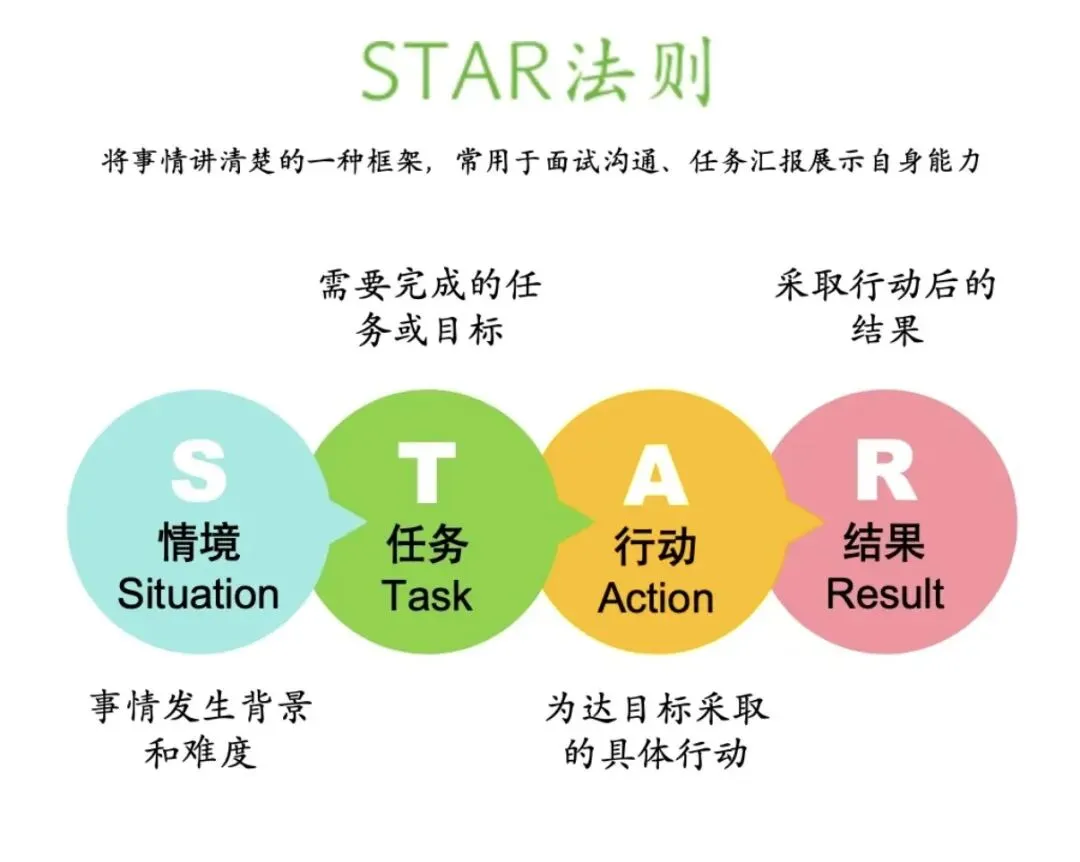 STAR法则

将事情讲清楚的一种框架，常用于面试沟通、任务汇报展示自身能力

需要完成的任务或目标

采取行动后的结果

S
情境
Situation

T
任务
Task

A
行动
Action

R
结果
Result

事情发生背景和难度

为达目标采取的具体行动